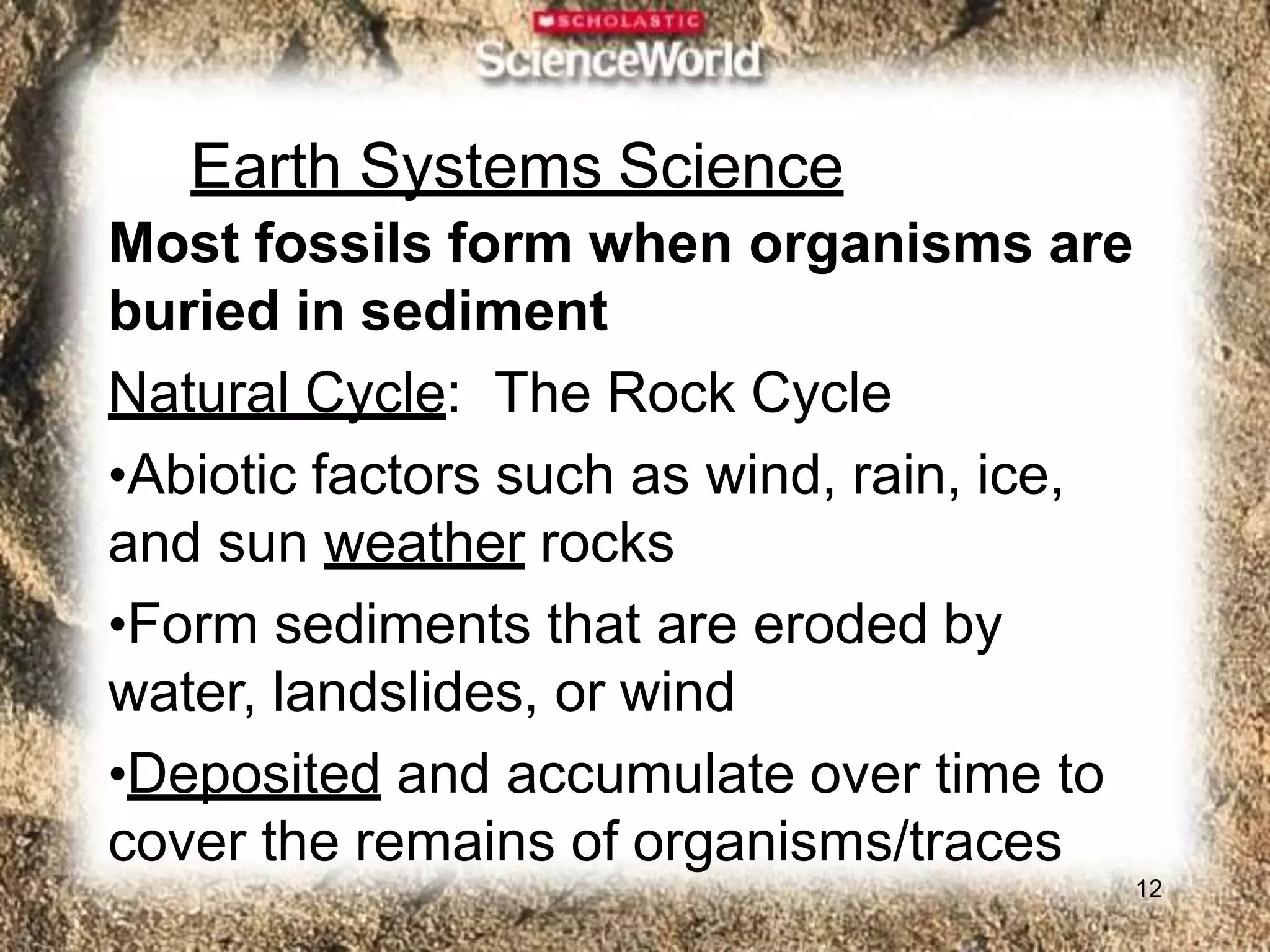 SCHOLASTIC
ScienceWorld

Earth Systems Science

Most fossils form when organisms are buried in sediment

Natural Cycle: The Rock Cycle

•Abiotic factors such as wind, rain, ice, and sun weather rocks

•Form sediments that are eroded by water, landslides, or wind

•Deposited and accumulate over time to cover the remains of organisms/traces

12